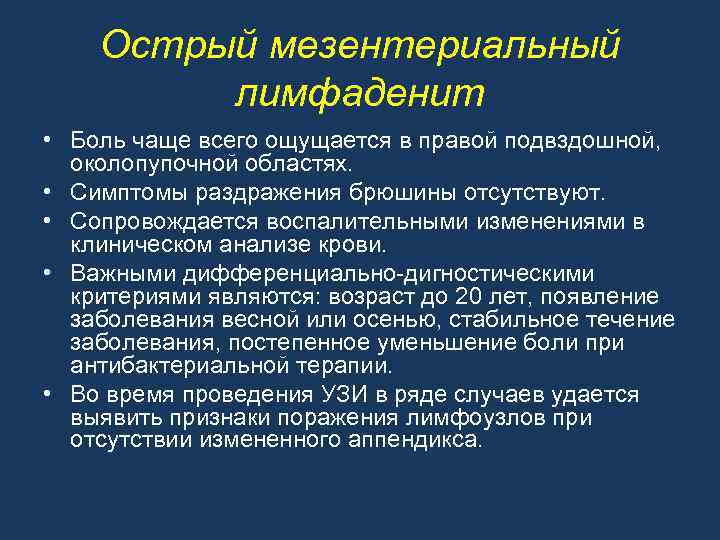 Острый мезентериальный лимфаденит

• Боль чаще всего ощущается в правой подвздошной, околопупочной областях.
• Симптомы раздражения брюшины отсутствуют.
• Сопровождается воспалительными изменениями в клиническом анализе крови.
• Важными дифференциально-дигностическими критериями являются: возраст до 20 лет, появление заболевания весной или осенью, стабильное течение заболевания, постепенное уменьшение боли при антибактериальной терапии.
• Во время проведения УЗИ в ряде случаев удается выявить признаки поражения лимфоузлов при отсутствии измененного аппендикса.